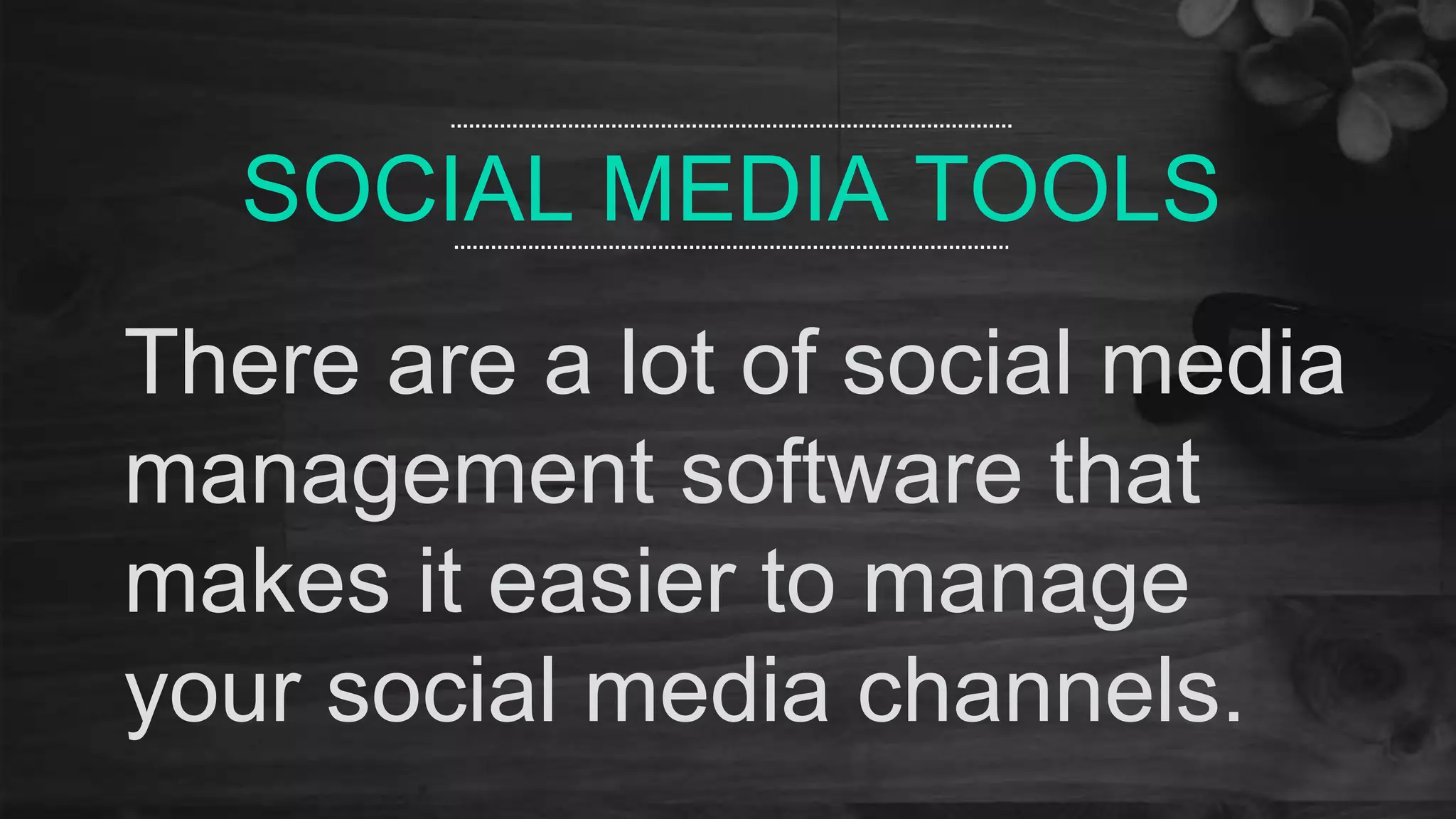 SOCIAL MEDIA TOOLS

There are a lot of social media management software that makes it easier to manage your social media channels.